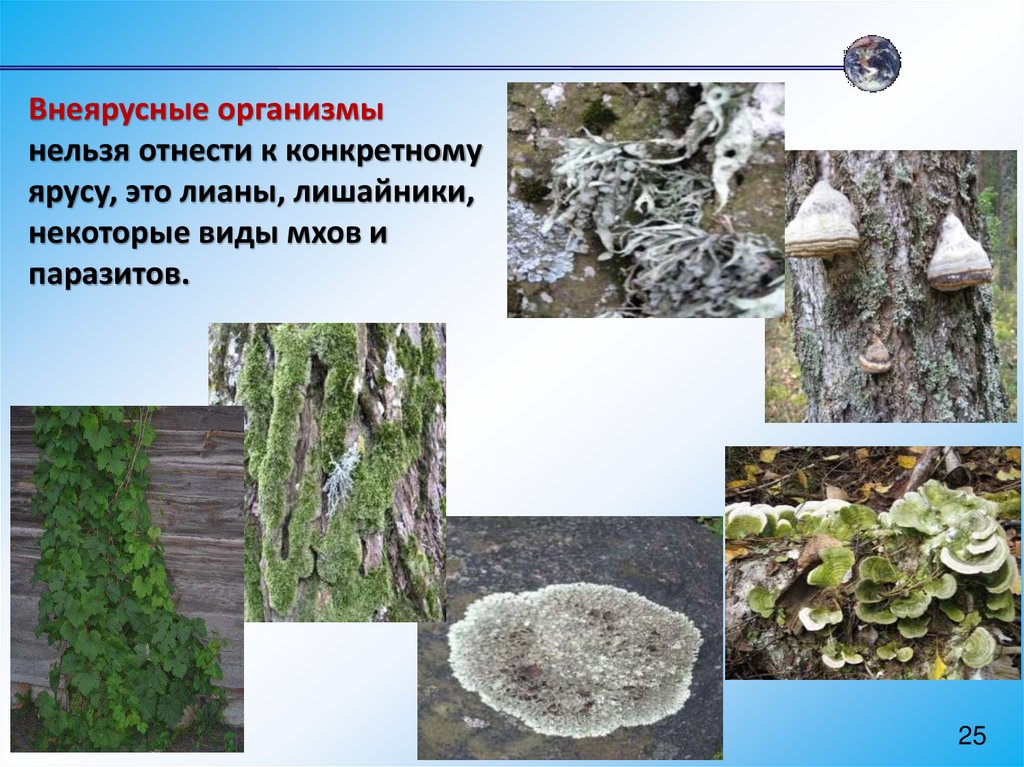 Внеярусные организмы нельзя отнести к конкретному ярусу, это лианы, лишайники, некоторые виды мхов и паразитов.

25